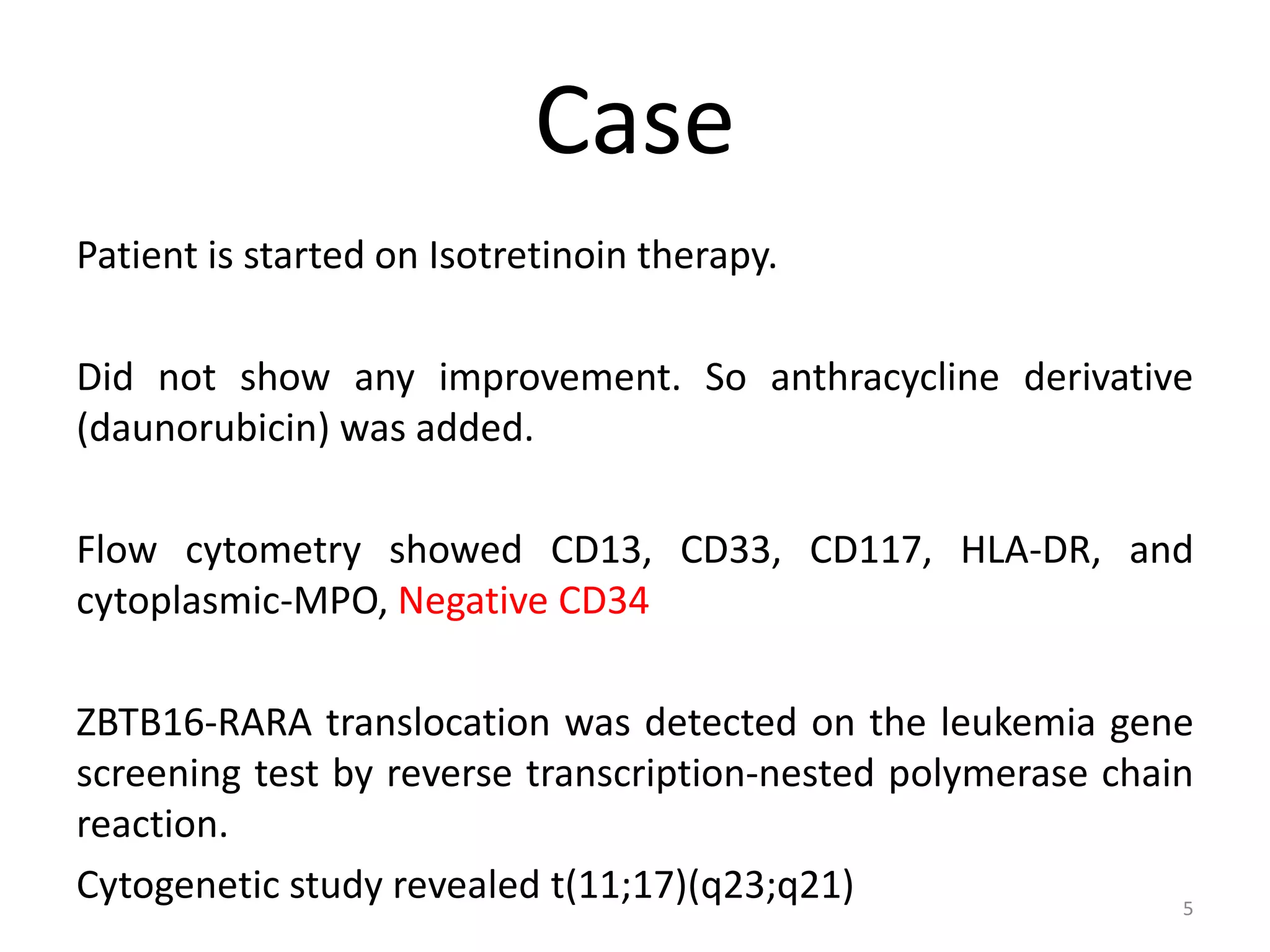 Case

Patient is started on Isotretinoin therapy.

Did not show any improvement. So anthracycline derivative (daunorubicin) was added.

Flow cytometry showed CD13, CD33, CD117, HLA-DR, and cytoplasmic-MPO, Negative CD34

ZBTB16-RARA translocation was detected on the leukemia gene screening test by reverse transcription-nested polymerase chain reaction.
Cytogenetic study revealed t(11;17)(q23;q21)

5